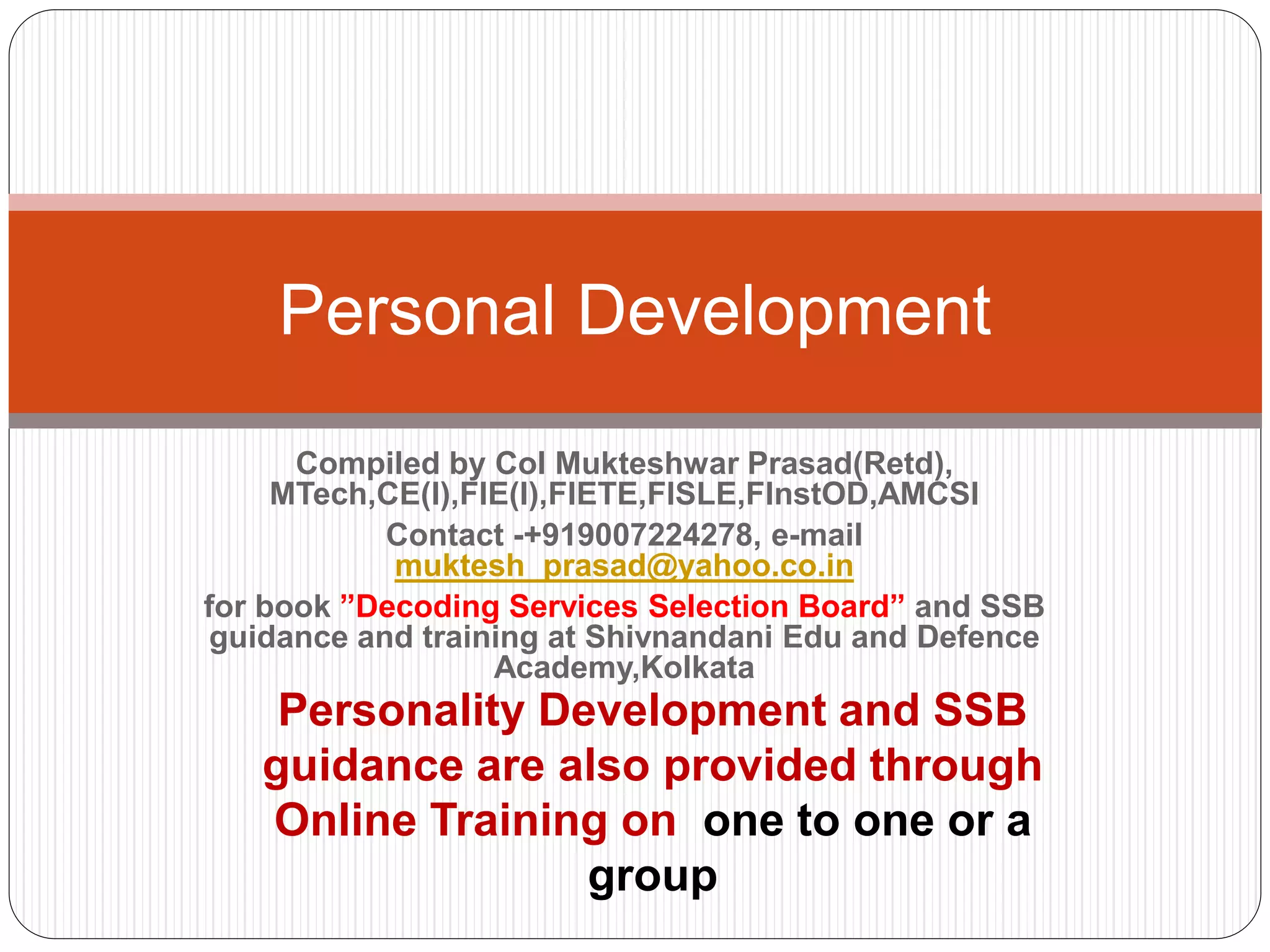 Personal Development

Compiled by Col Mukteshwar Prasad(Retd), MTech,CE(I),FIE(I),FIETE,FISLE,FInstOD,AMCSI

Contact -+919007224278, e-mail muktesh_prasad@yahoo.co.in

for book ”Decoding Services Selection Board” and SSB guidance and training at Shivnandani Edu and Defence Academy,Kolkata

Personality Development and SSB guidance are also provided through Online Training on one to one or a group